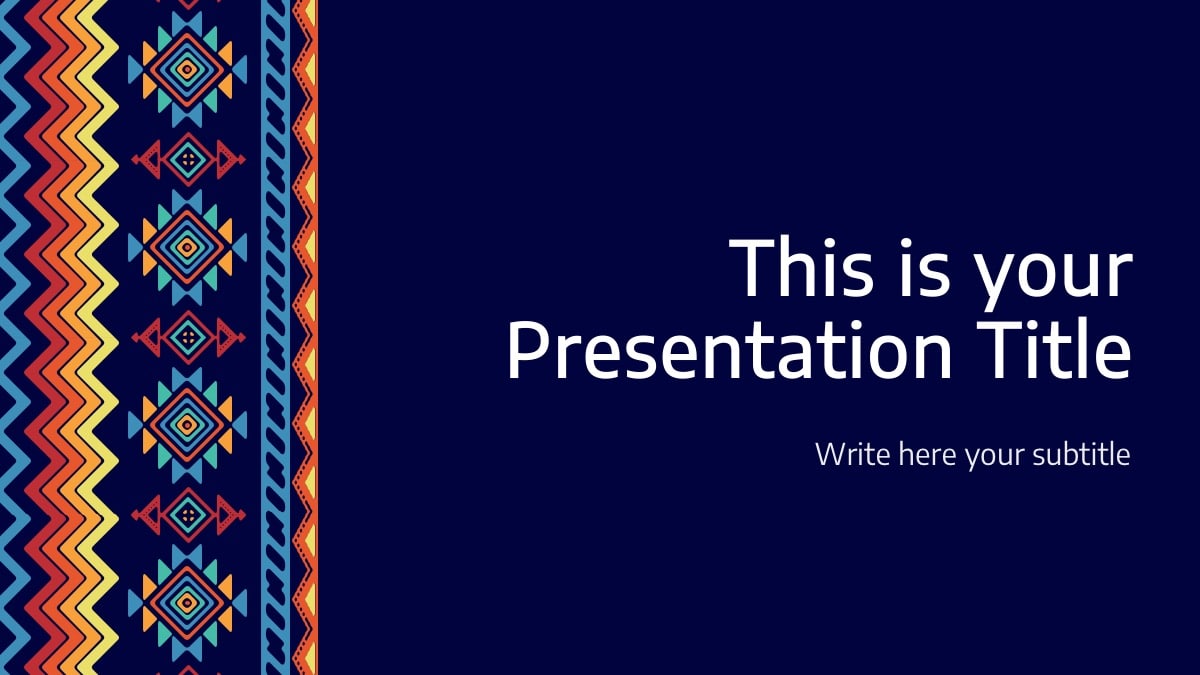 This is your Presentation Title

Write here your subtitle